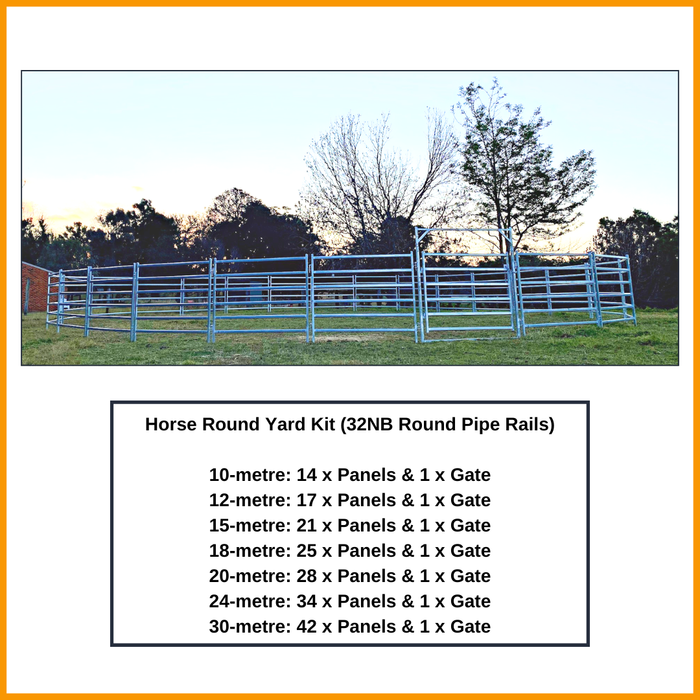 Horse Round Yard Kit (32NB Round Pipe Rails)

10-metre: 14 x Panels & 1 x Gate
12-metre: 17 x Panels & 1 x Gate
15-metre: 21 x Panels & 1 x Gate
18-metre: 25 x Panels & 1 x Gate
20-metre: 28 x Panels & 1 x Gate
24-metre: 34 x Panels & 1 x Gate
30-metre: 42 x Panels & 1 x Gate